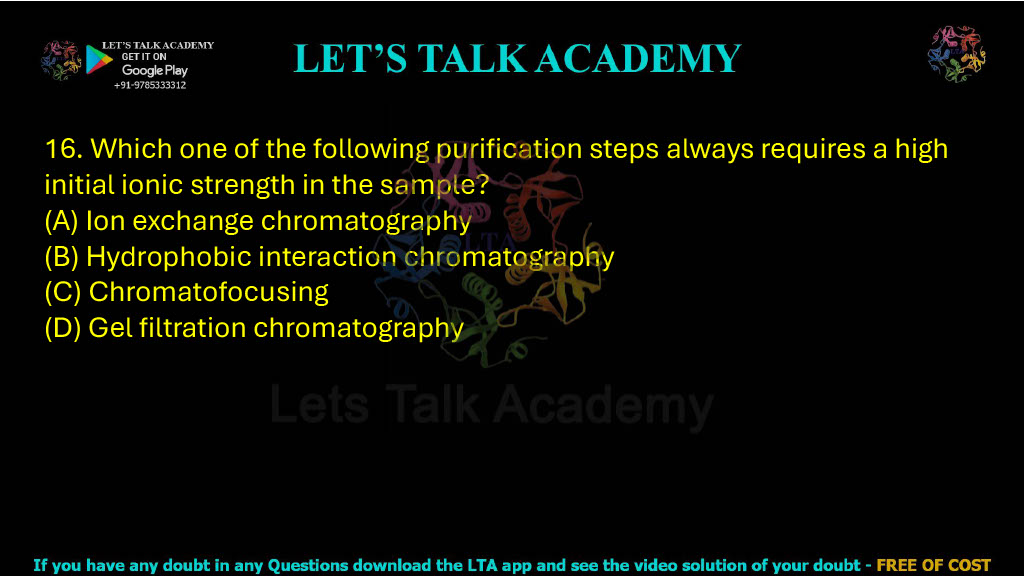 LET'S TALK ACADEMY
GET IT ON
Google Play
+91-9785333312

LET'S TALK ACADEMY

16. Which one of the following purification steps always requires a high initial ionic strength in the sample?
(A) Ion exchange chromatography
(B) Hydrophobic interaction chromatography
(C) Chromatofocusing
(D) Gel filtration chromatography

LTA

Lets Talk Academy

If you have any doubt in any Questions download the LTA app and see the video solution of your doubt - FREE OF COST